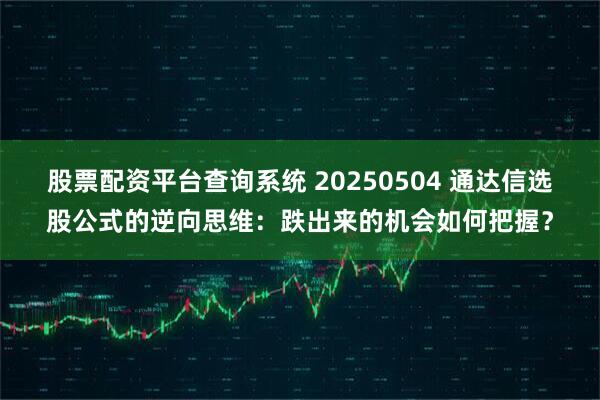 股票配资平台查询系统 20250504 通达信选股公式的逆向思维：跌出来的机会如何把握？